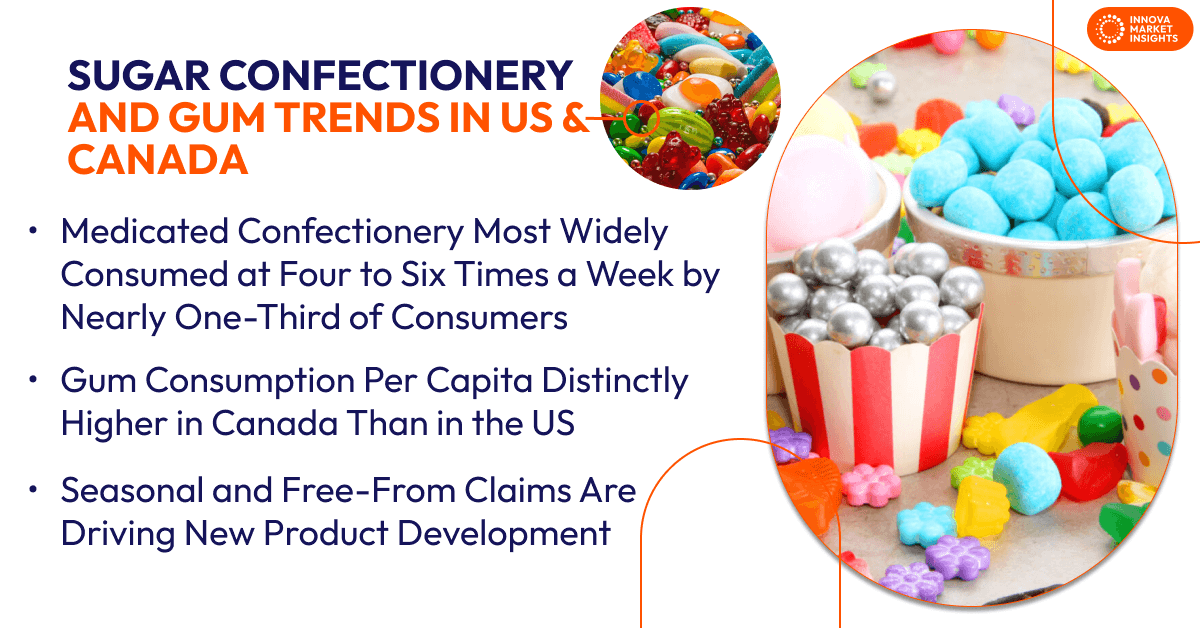 INNOVA MARKET INSIGHTS

SUGAR CONFECTIONERY AND GUM TRENDS IN US & CANADA

• Medicated Confectionery Most Widely Consumed at Four to Six Times a Week by Nearly One-Third of Consumers

• Gum Consumption Per Capita Distinctly Higher in Canada Than in the US

• Seasonal and Free-From Claims Are Driving New Product Development